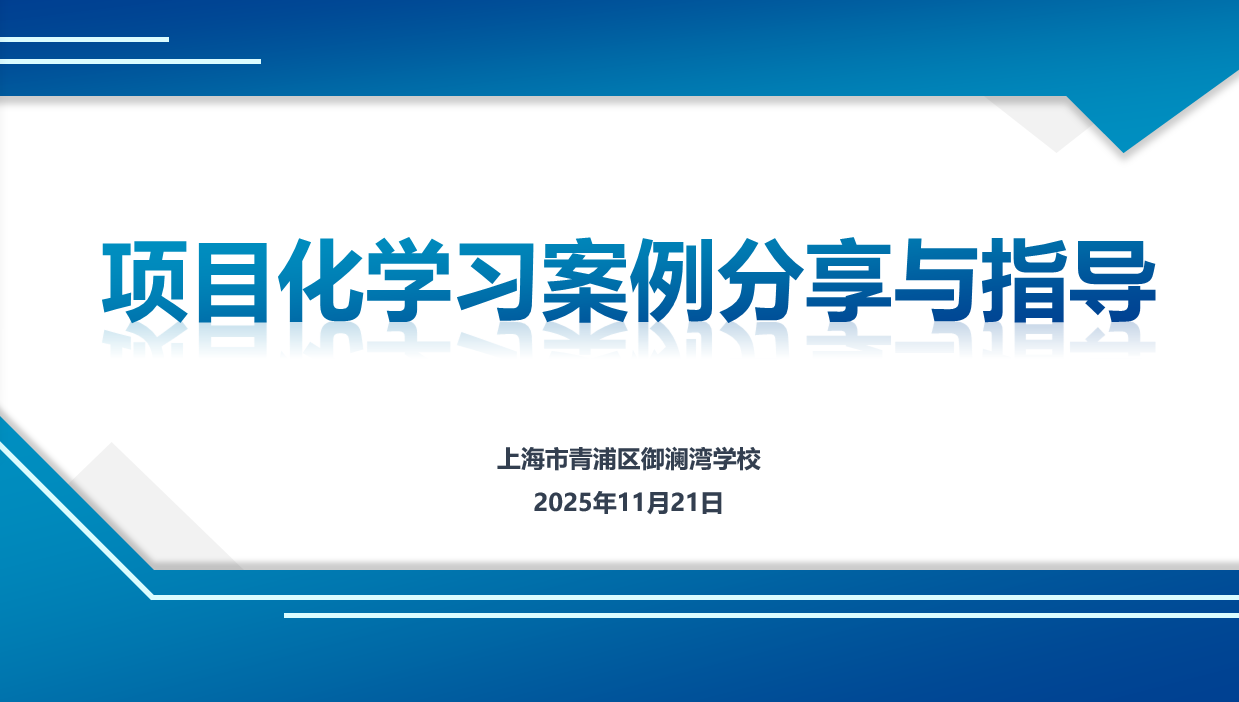 项目化学习案例分享与指导

上海市青浦区御澜湾学校

2025年11月21日